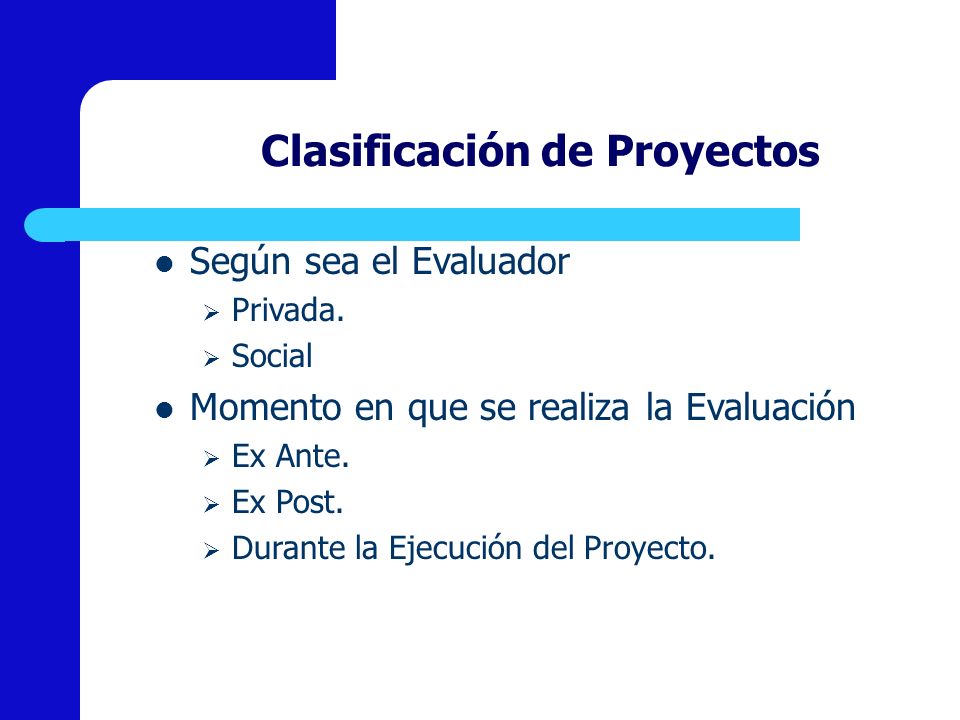 Clasificación de Proyectos

- Según sea el Evaluador
  - Privada.
  - Social
- Momento en que se realiza la Evaluación
  - Ex Ante.
  - Ex Post.
  - Durante la Ejecución del Proyecto.